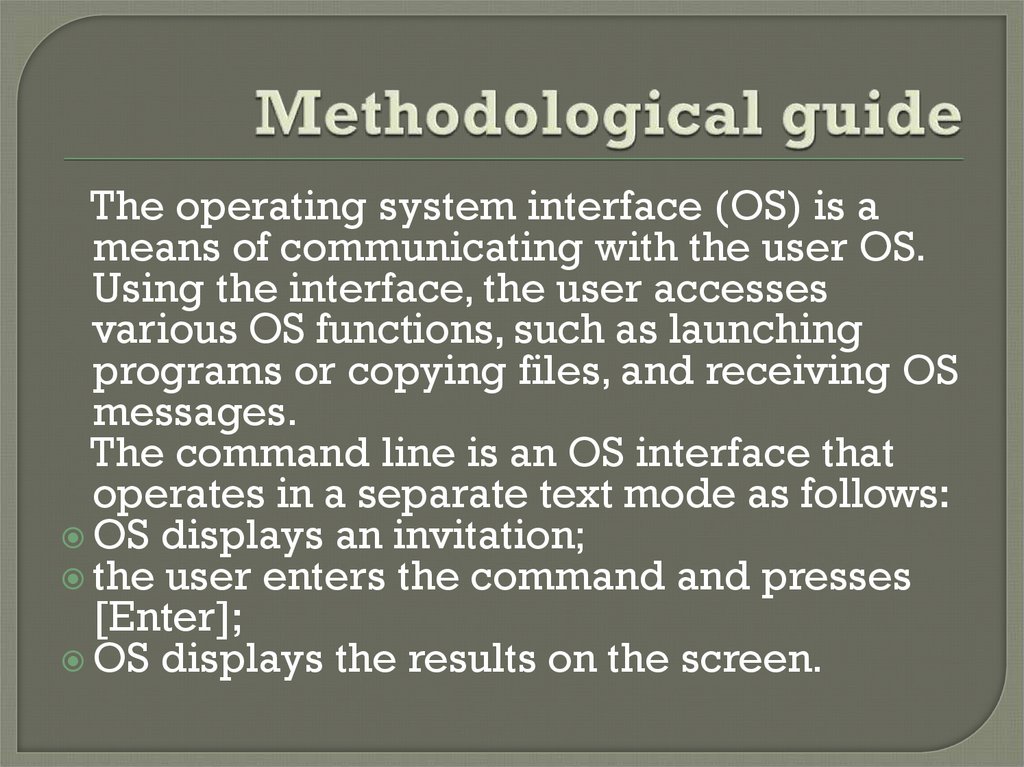 Methodological guide

The operating system interface (OS) is a means of communicating with the user OS. Using the interface, the user accesses various OS functions, such as launching programs or copying files, and receiving OS messages.

The command line is an OS interface that operates in a separate text mode as follows:

OS displays an invitation;

the user enters the command and presses [Enter];

OS displays the results on the screen.